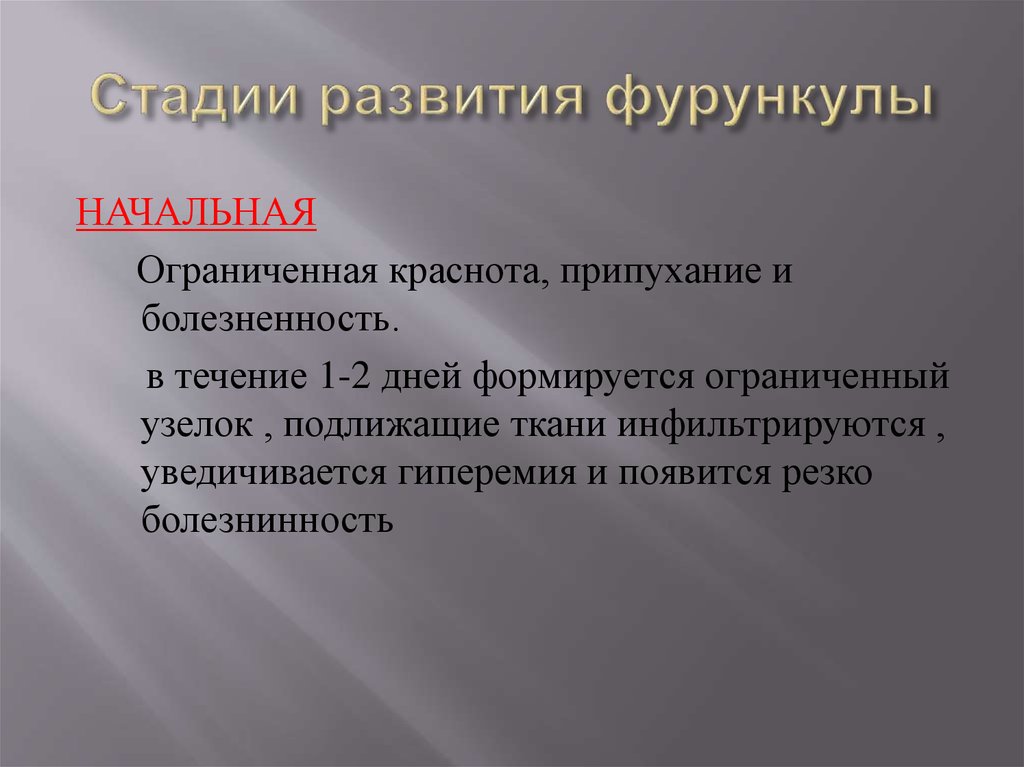 Стадии развития фурункулы

НАЧАЛЬНАЯ

Ограниченная краснота, припухание и болезненность.

в течение 1-2 дней формируется ограниченный узелок , подлижащие ткани инфильтрируются , уведичивается гиперемия и появится резко болезнинность